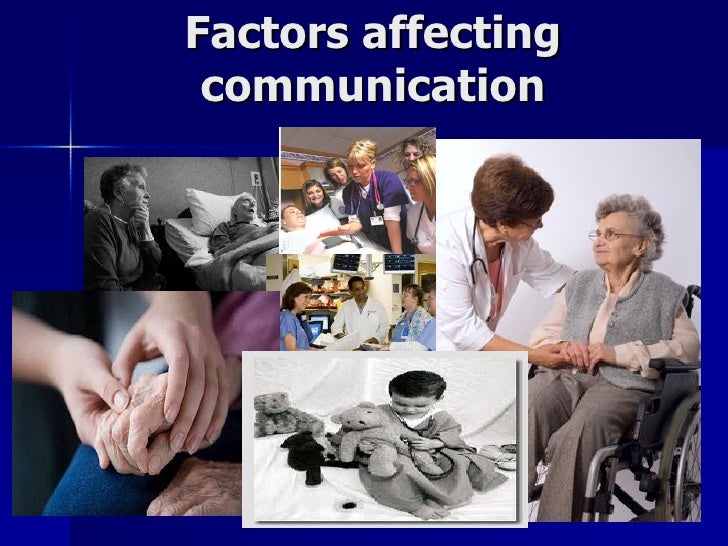 Factors affecting communication